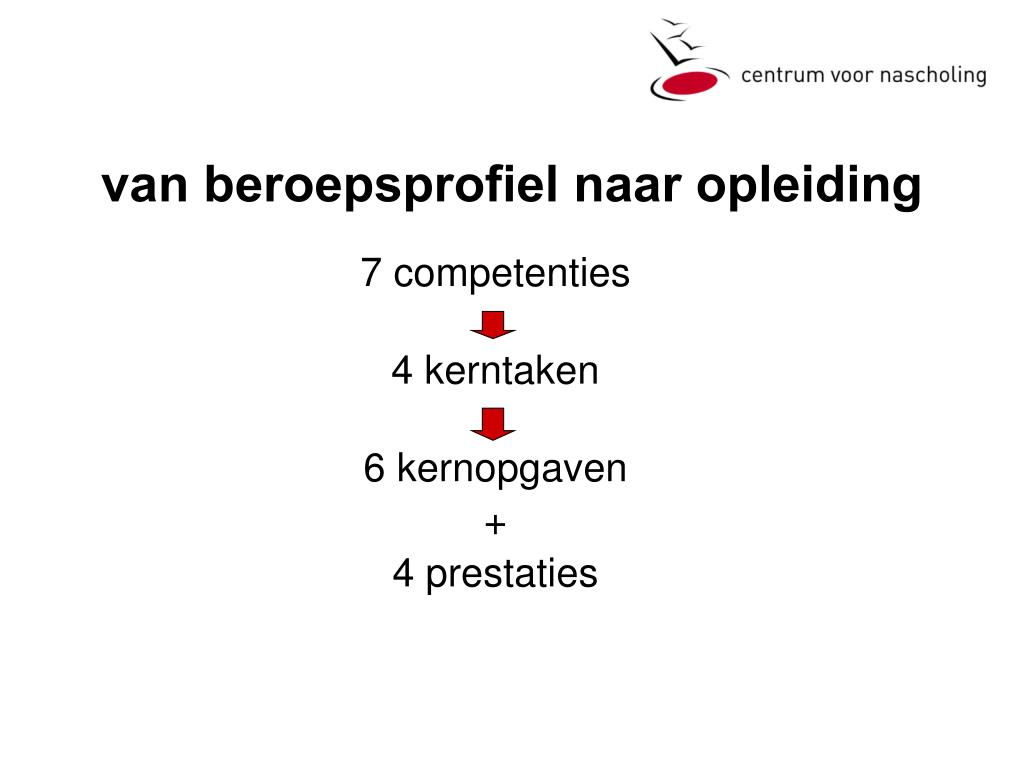 centrum voor nascholing

van beroepsprofiel naar opleiding

7 competenties

4 kerntaken

6 kernopgaven
+
4 prestaties